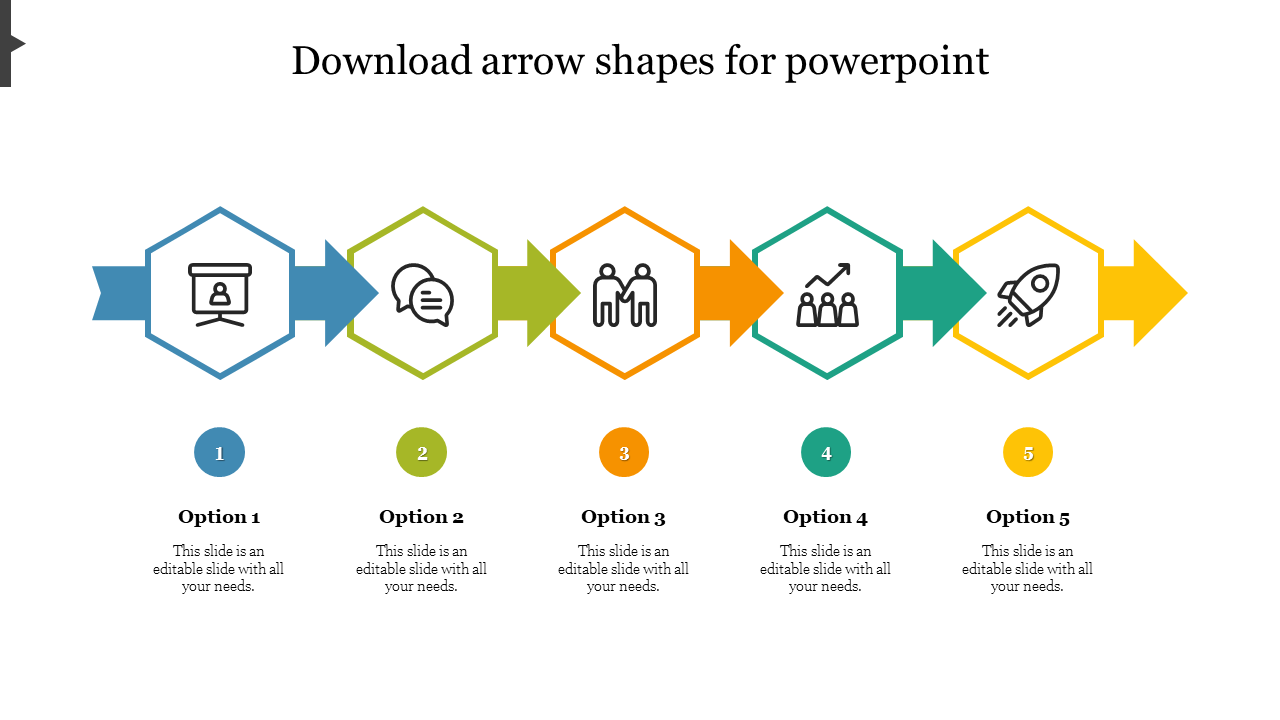 Download arrow shapes for powerpoint

1

Option 1

This slide is an editable slide with all your needs.

2

Option 2

This slide is an editable slide with all your needs.

3

Option 3

This slide is an editable slide with all your needs.

4

Option 4

This slide is an editable slide with all your needs.

5

Option 5

This slide is an editable slide with all your needs.